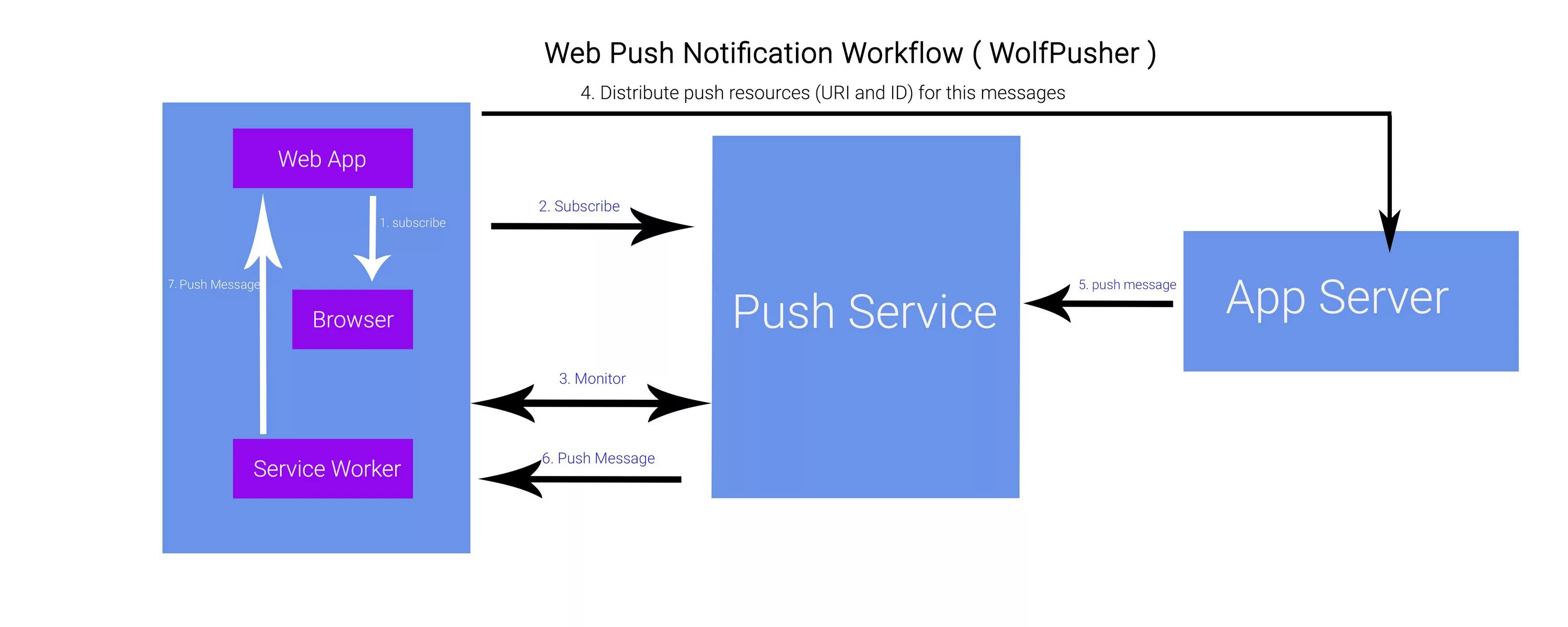 Web Push Notification Workflow ( WolfPusher )

4. Distribute push resources (URI and ID) for this messages

Web App

1. subscribe

7. Push Message

Browser

Service Worker

2. Subscribe

3. Monitor

6. Push Message

Push Service

5. push message

App Server